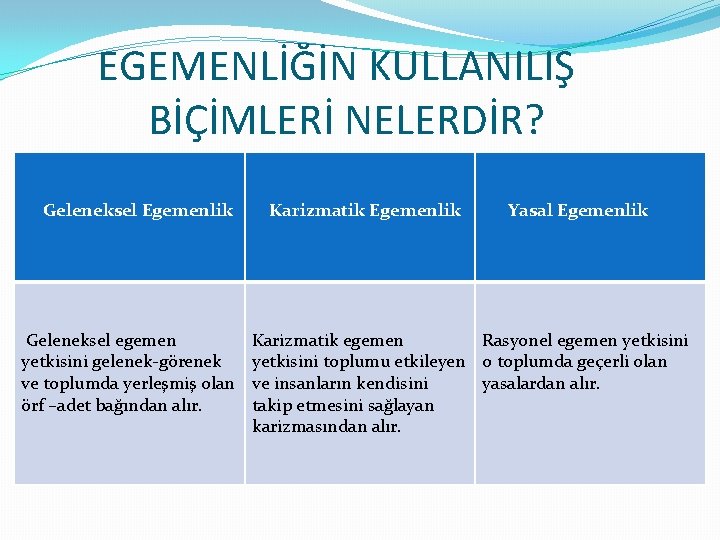 EGEMENLİĞİN KULLANILIŞ BİÇİMLERİ NELERDİR?

| Geleneksel Egemenlik | Karizmatik Egemenlik | Yasal Egemenlik |
|---|---|---|
| Geleneksel egemen yetkisini gelenek-görenek ve toplumda yerleşmiş olan örf –adet bağından alır. | Karizmatik egemen yetkisini toplumu etkileyen ve insanların kendisini takip etmesini sağlayan karizmasından alır. | Rasyonel egemen yetkisini o toplumda geçerli olan yasalardan alır. |